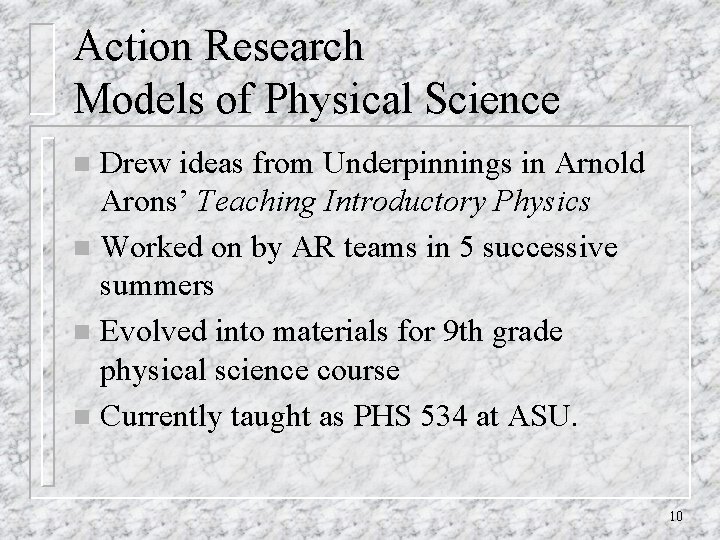 Action Research
Models of Physical Science

• Drew ideas from Underpinnings in Arnold Arons' Teaching Introductory Physics
• Worked on by AR teams in 5 successive summers
• Evolved into materials for 9th grade physical science course
• Currently taught as PHS 534 at ASU.

10